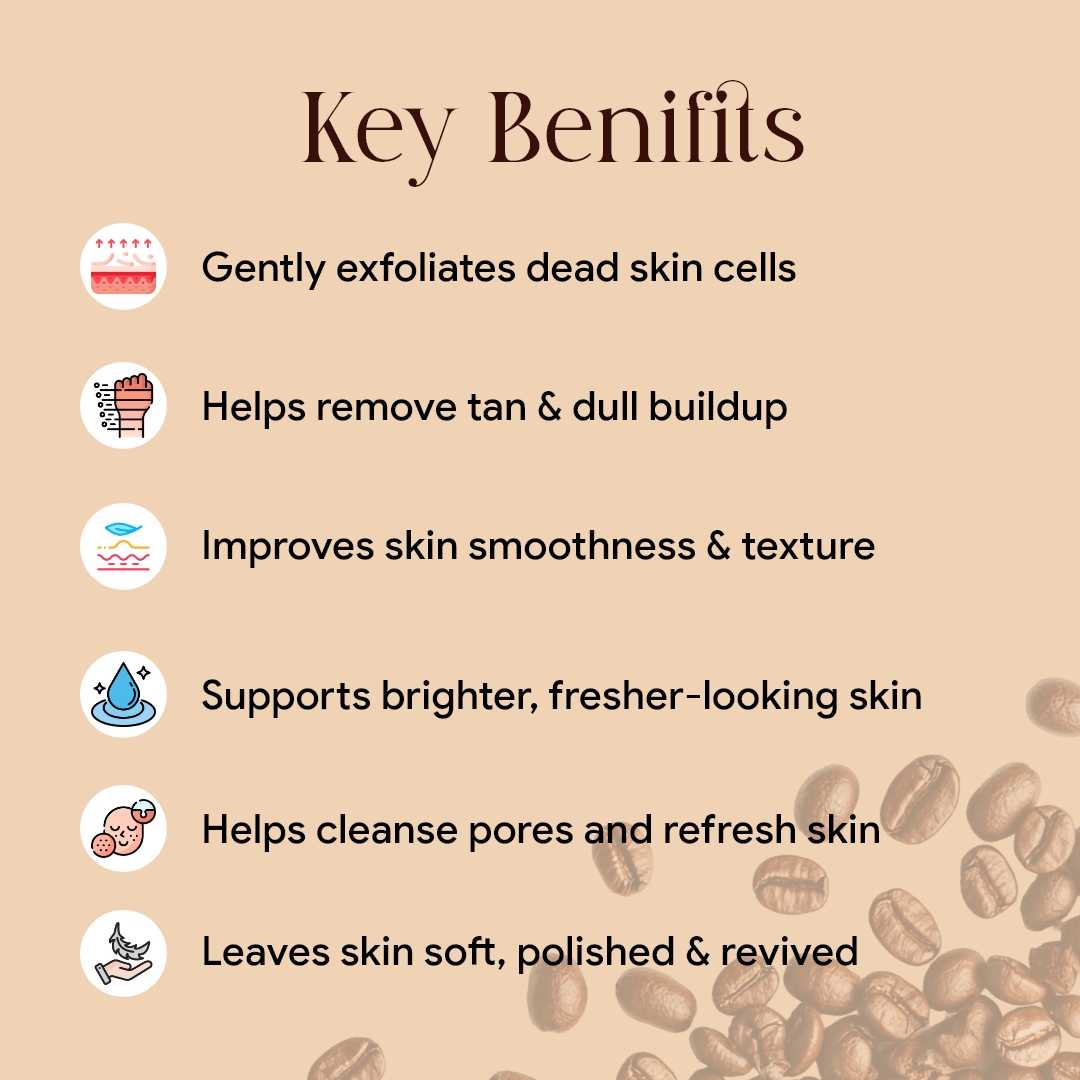 Key Benifits

Gently exfoliates dead skin cells

Helps remove tan & dull buildup

Improves skin smoothness & texture

Supports brighter, fresher-looking skin

Helps cleanse pores and refresh skin

Leaves skin soft, polished & revived